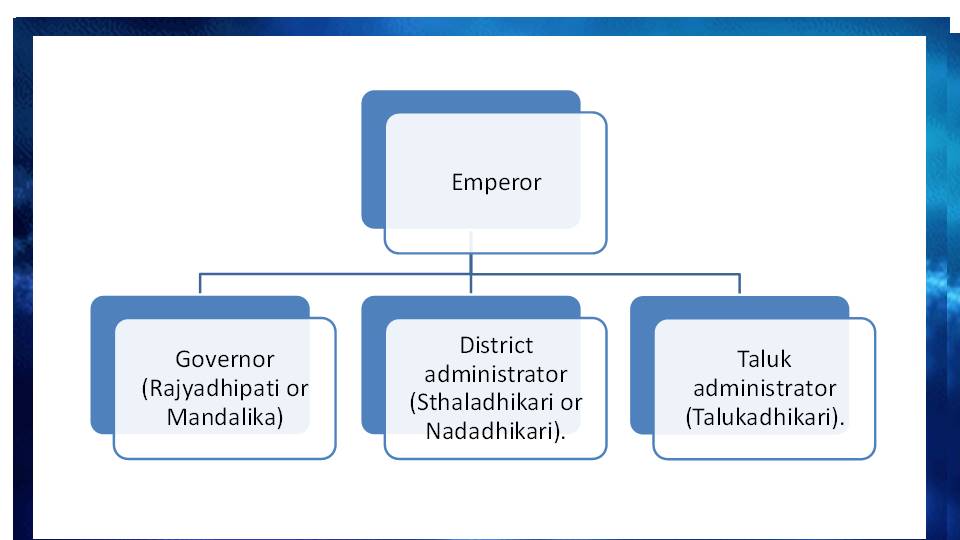 Emperor

Governor (Rajyadhipati or Mandalika)

District administrator (Sthaladhikari or Nadadhikari).

Taluk administrator (Talukadhikari).